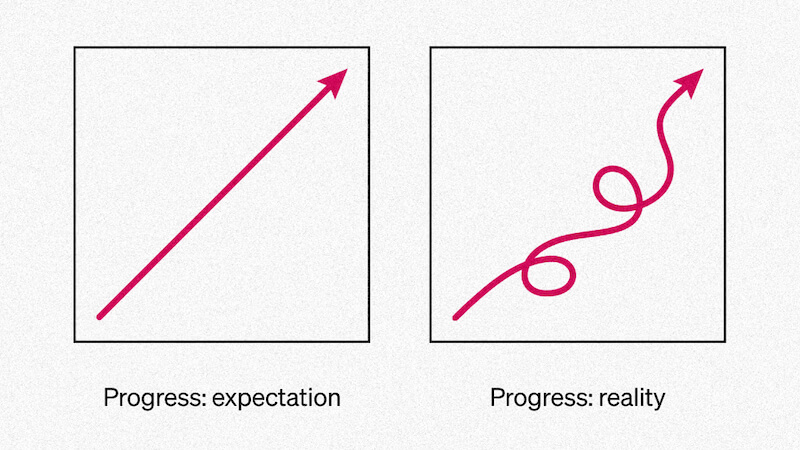 Progress: expectation

Progress: reality